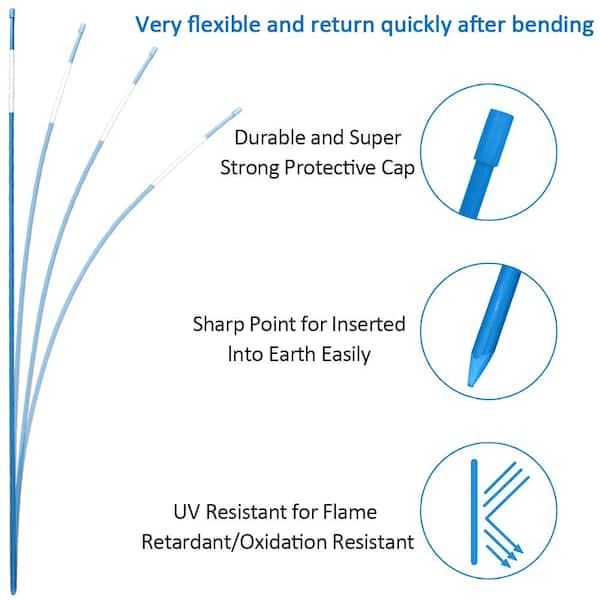 Very flexible and return quickly after bending

Durable and Super Strong Protective Cap

Sharp Point for Inserted Into Earth Easily

UV Resistant for Flame Retardant/Oxidation Resistant